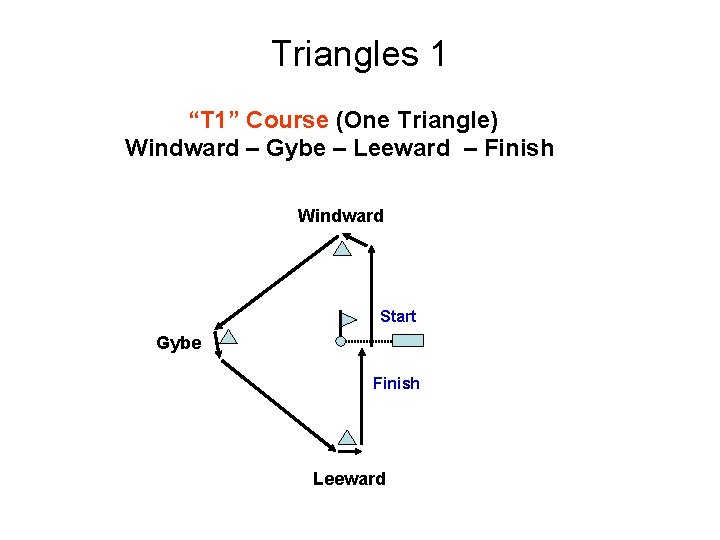 Triangles 1

“T1” Course (One Triangle)
Windward – Gybe – Leeward – Finish

Windward

Start

Gybe

Finish

Leeward